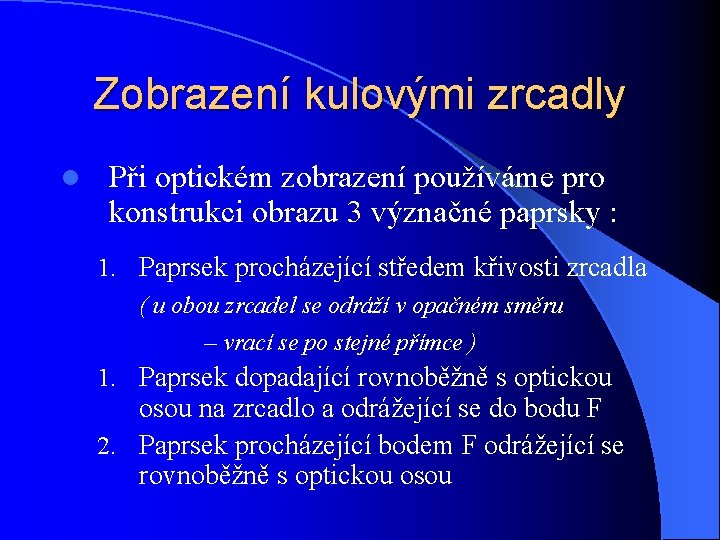 Zobrazení kulovými zrcadly

Při optickém zobrazení používáme pro konstrukci obrazu 3 význačné paprsky :

1. Paprsek procházející středem křivosti zrcadla
( u obou zrcadel se odráží v opačném směru
– vrací se po stejné přímce )
1. Paprsek dopadající rovnoběžně s optickou osou na zrcadlo a odrážející se do bodu F
2. Paprsek procházející bodem F odrážející se rovnoběžně s optickou osou